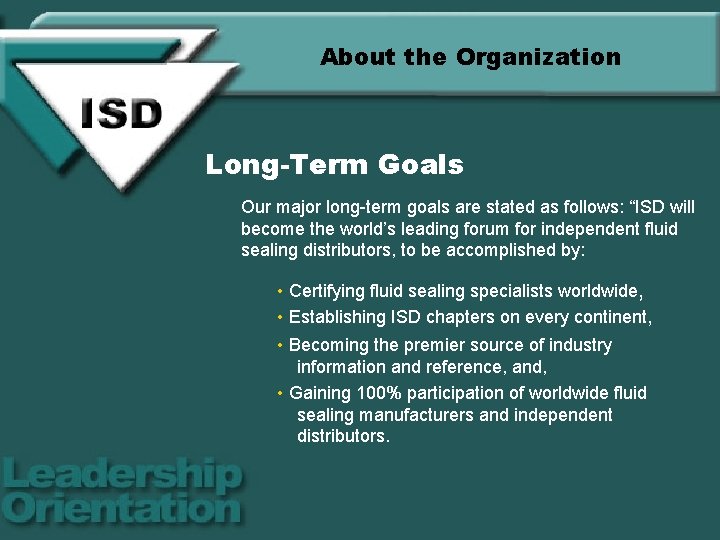 ISD

About the Organization

Long-Term Goals

Our major long-term goals are stated as follows: “ISD will become the world’s leading forum for independent fluid sealing distributors, to be accomplished by:

• Certifying fluid sealing specialists worldwide,
• Establishing ISD chapters on every continent,
• Becoming the premier source of industry information and reference, and,
• Gaining 100% participation of worldwide fluid sealing manufacturers and independent distributors.

Leadership Orientation